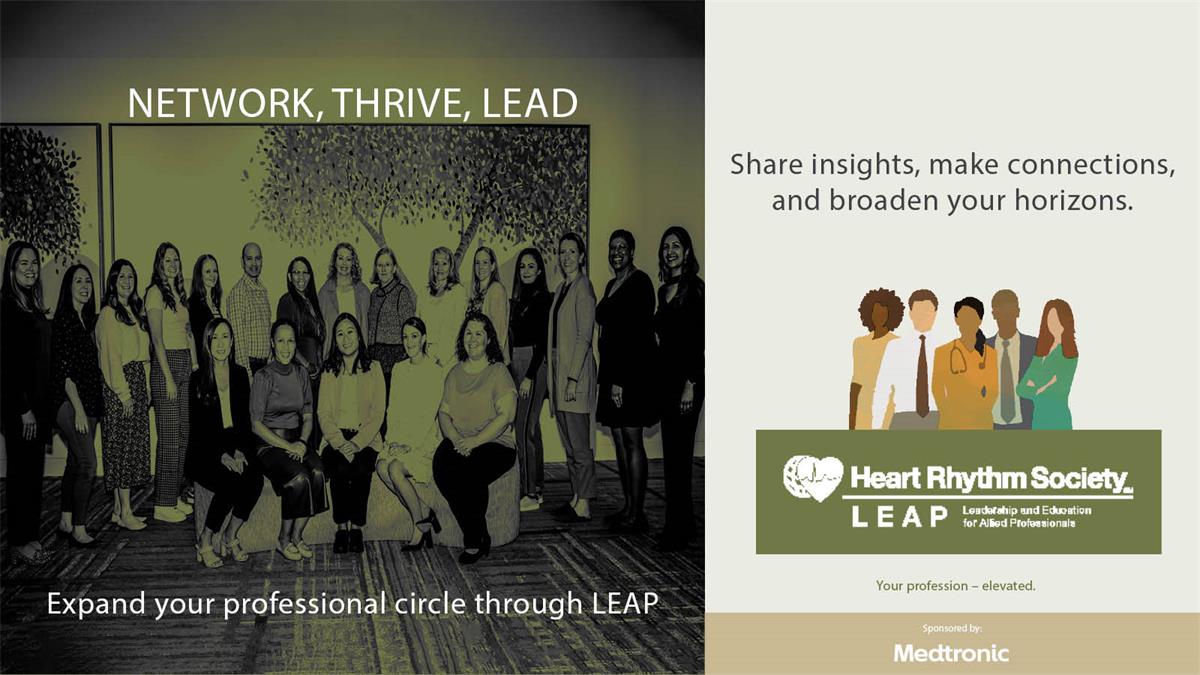 NETWORK, THRIVE, LEAD

Expand your professional circle through LEAP

Share insights, make connections, and broaden your horizons.

Heart Rhythm Society

LEAP Leadership and Education for Allied Professionals

Your profession – elevated.

Sponsored by:

Medtronic